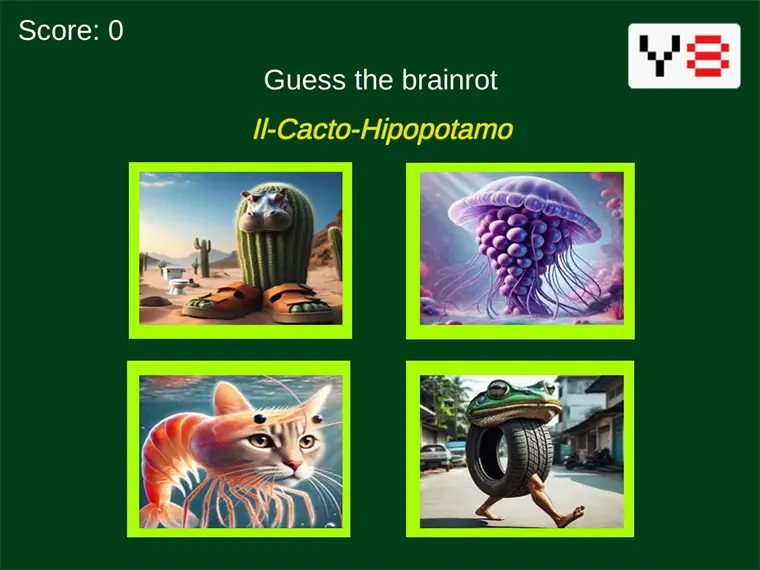 Score: 0

Y8

Guess the brainrot

Il-Cacto-Hipopotamo